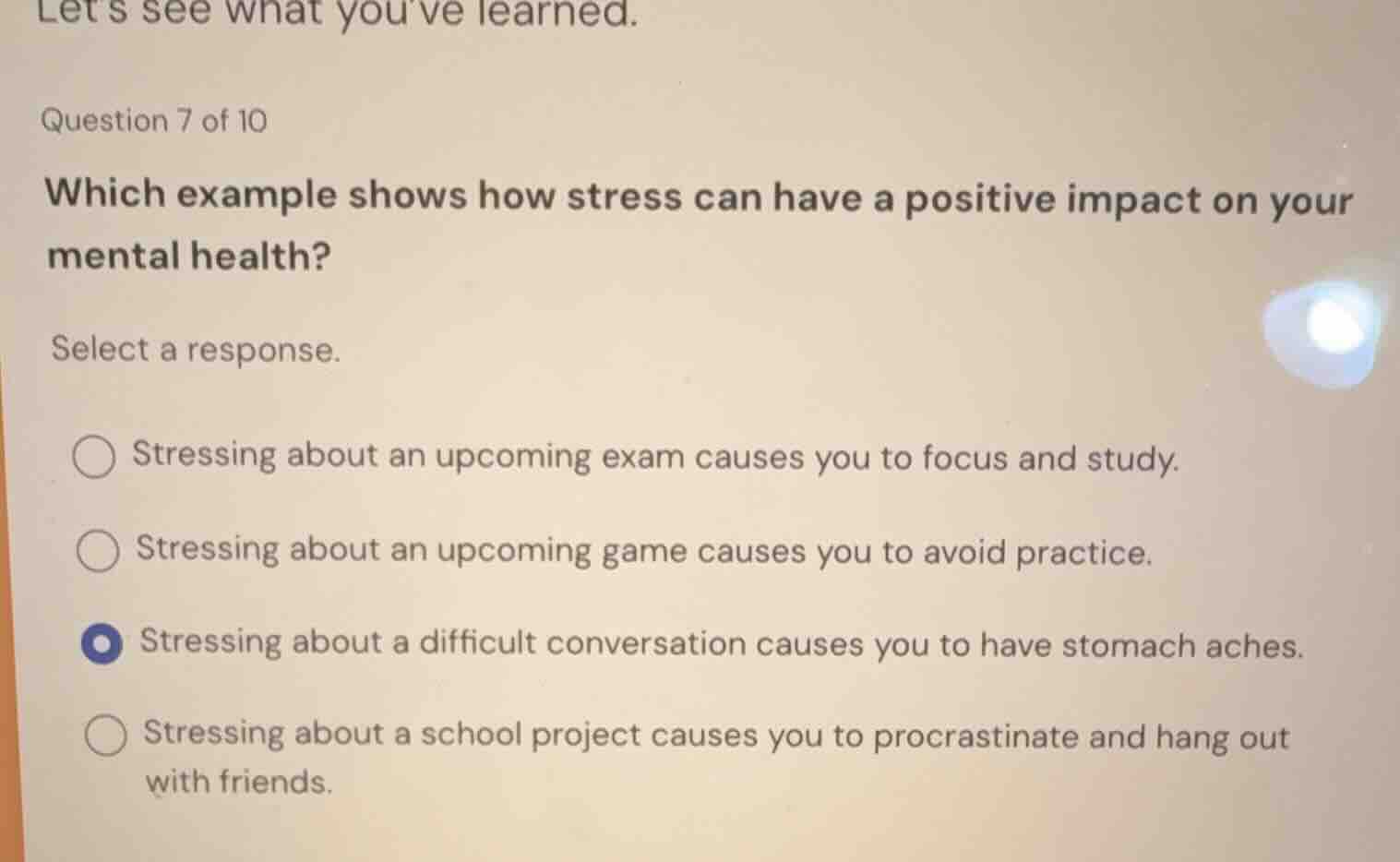 Let's see what you've learned.

Question 7 of 10

Which example shows how stress can have a positive impact on your mental health?

Select a response.

Stressing about an upcoming exam causes you to focus and study.

Stressing about an upcoming game causes you to avoid practice.

Stressing about a difficult conversation causes you to have stomach aches.

Stressing about a school project causes you to procrastinate and hang out with friends.